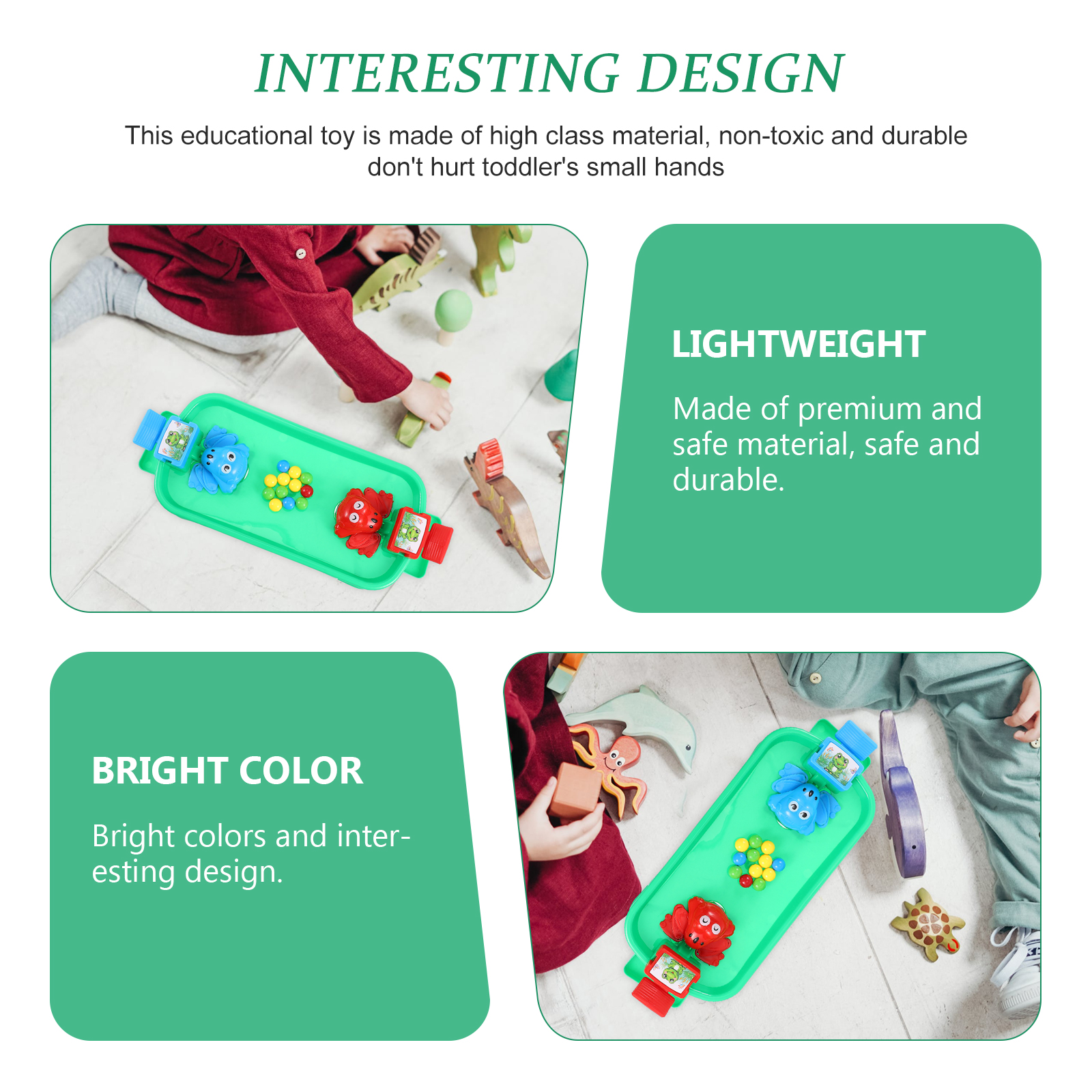 INTERESTING DESIGN

This educational toy is made of high class material, non-toxic and durable don't hurt toddler's small hands

LIGHTWEIGHT

Made of premium and safe material, safe and durable.

BRIGHT COLOR

Bright colors and interesting design.